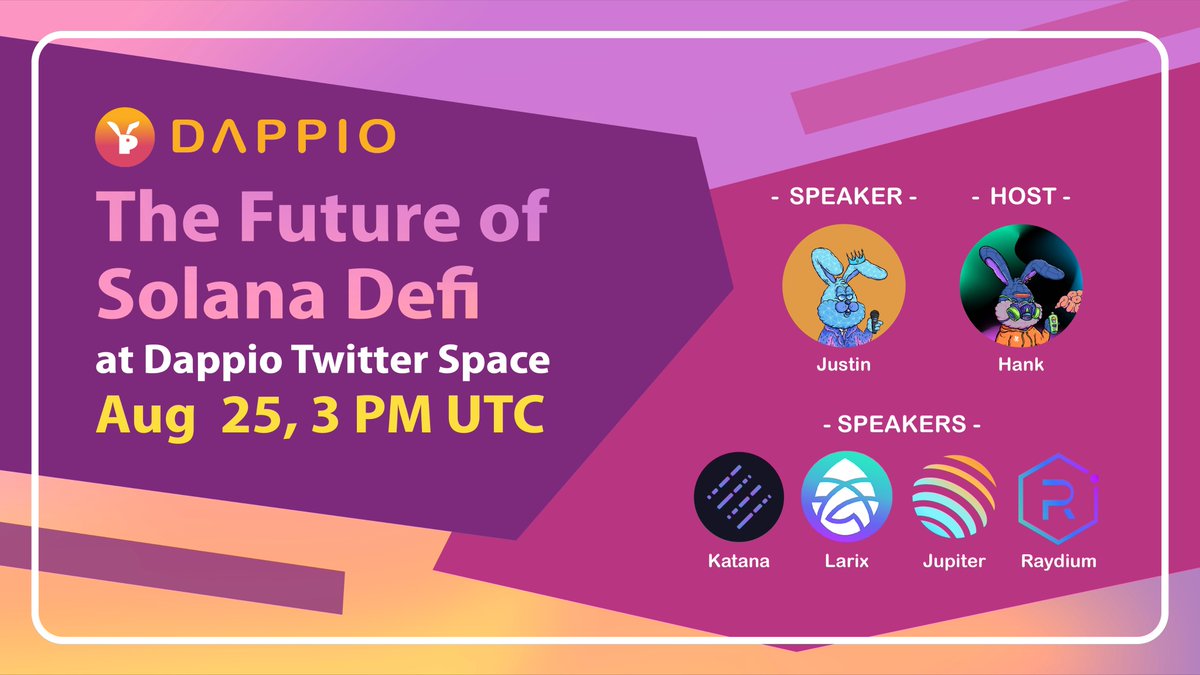 DAPPIO

The Future of Solana Defi

at Dappio Twitter Space

Aug 25, 3 PM UTC

- SPEAKER -

Justin

- HOST -

Hank

- SPEAKERS -

Katana

Larix

Jupiter

Raydium